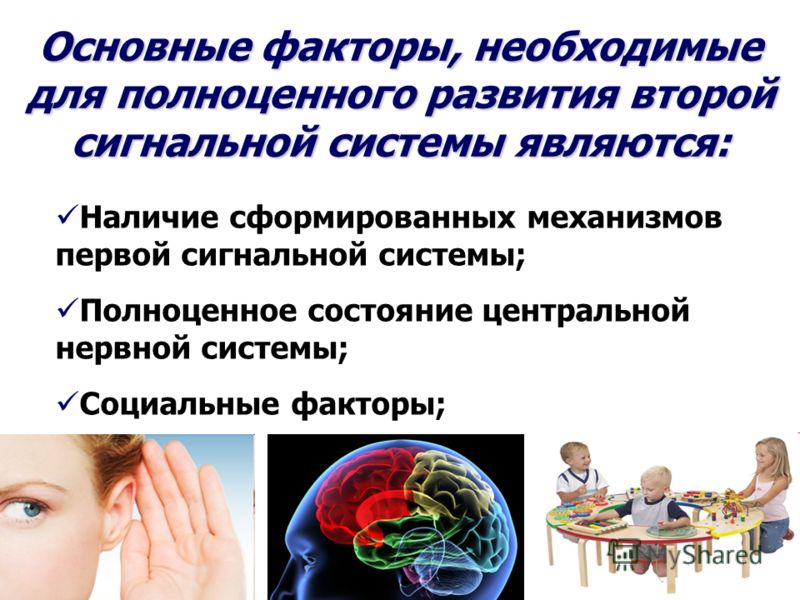 Основные факторы, необходимые для полноценного развития второй сигнальной системы являются:

✓Наличие сформированных механизмов первой сигнальной системы;

✓Полноценное состояние центральной нервной системы;

✓Социальные факторы;

MyShared